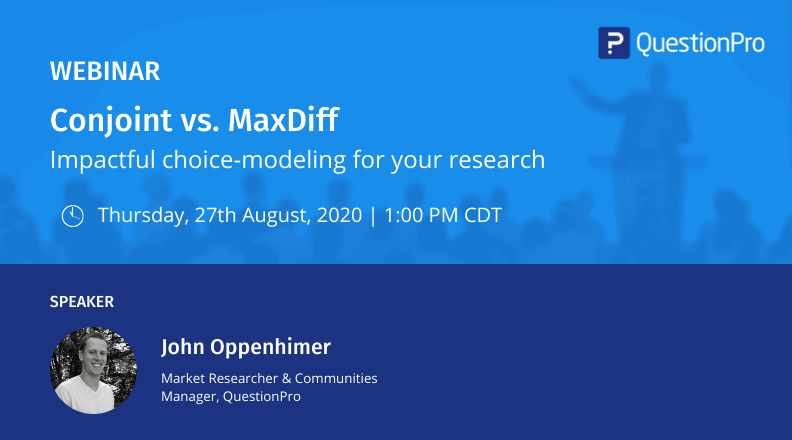 QuestionPro

WEBINAR

Conjoint vs. MaxDiff

Impactful choice-modeling for your research

Thursday, 27th August, 2020 | 1:00 PM CDT

SPEAKER

John Oppenhimer

Market Researcher & Communities Manager, QuestionPro